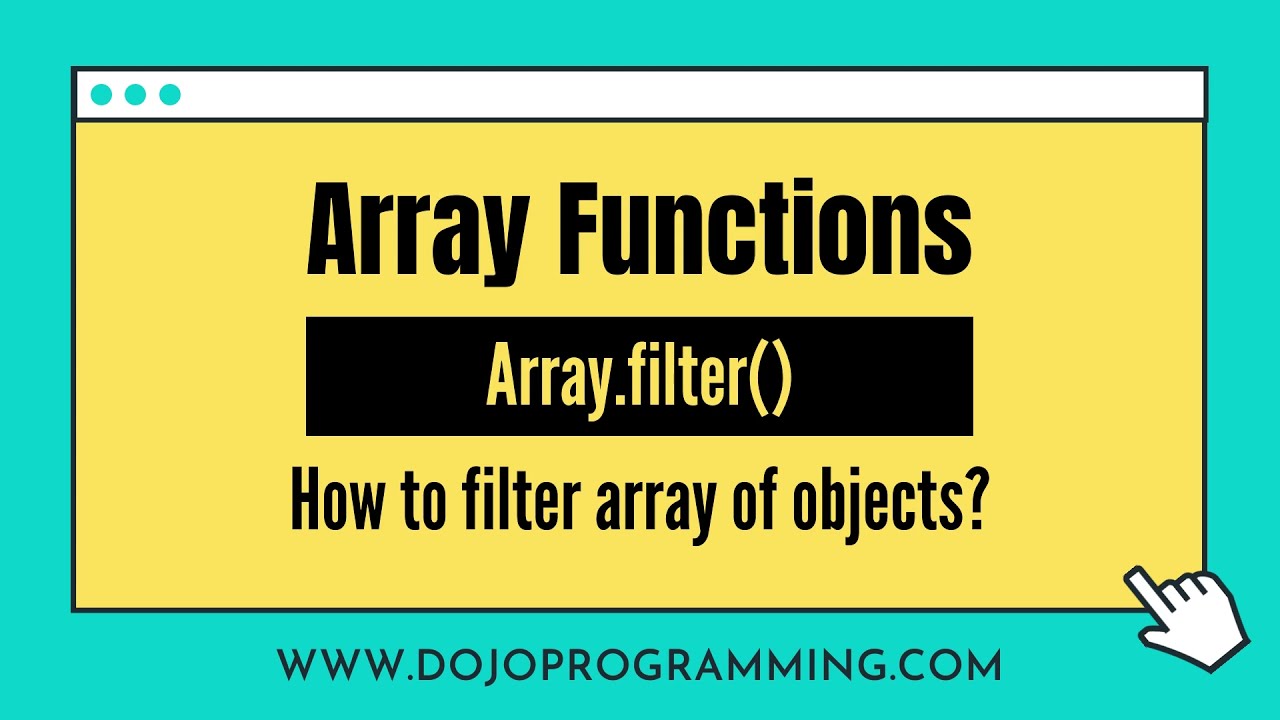 Array Functions

Array.filter()

How to filter array of objects?

WWW.DOJOPROGRAMMING.COM